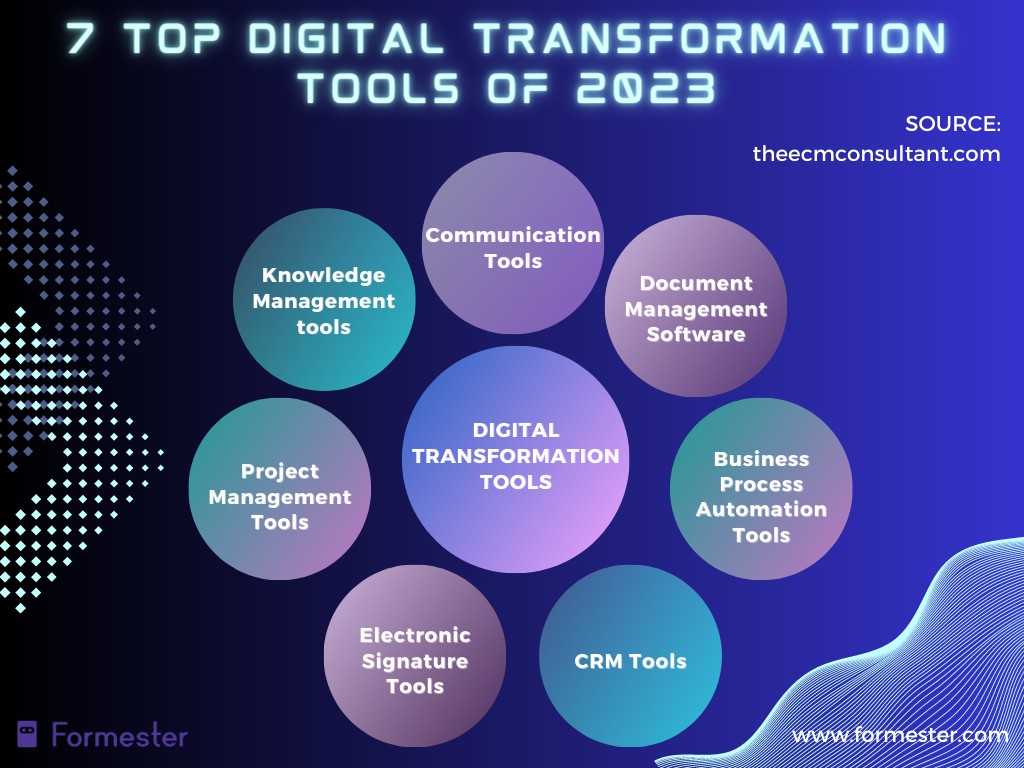 7 TOP DIGITAL TRANSFORMATION TOOLS OF 2023

SOURCE: theecmconsultant.com

Communication Tools

Knowledge Management tools

Document Management Software

DIGITAL TRANSFORMATION TOOLS

Project Management Tools

Business Process Automation Tools

Electronic Signature Tools

CRM Tools

Formester

www.formester.com